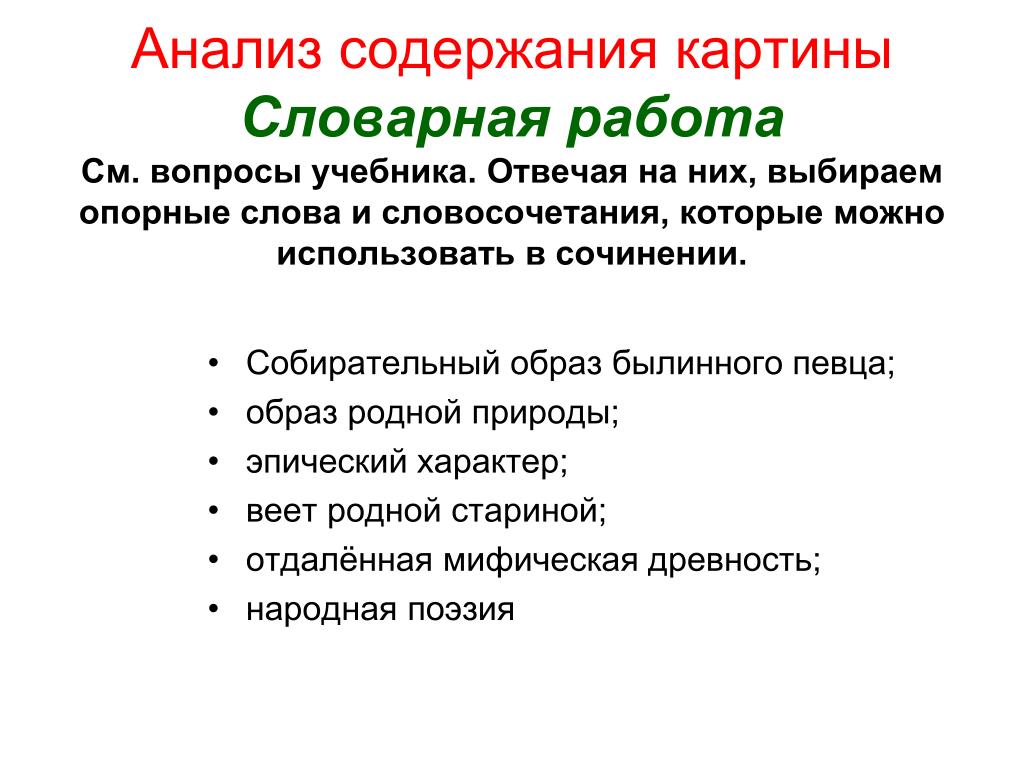 Анализ содержания картины
Словарная работа
См. вопросы учебника. Отвечая на них, выбираем опорные слова и словосочетания, которые можно использовать в сочинении.

• Собирательный образ былинного певца;
• образ родной природы;
• эпический характер;
• веет родной стариной;
• отдалённая мифическая древность;
• народная поэзия